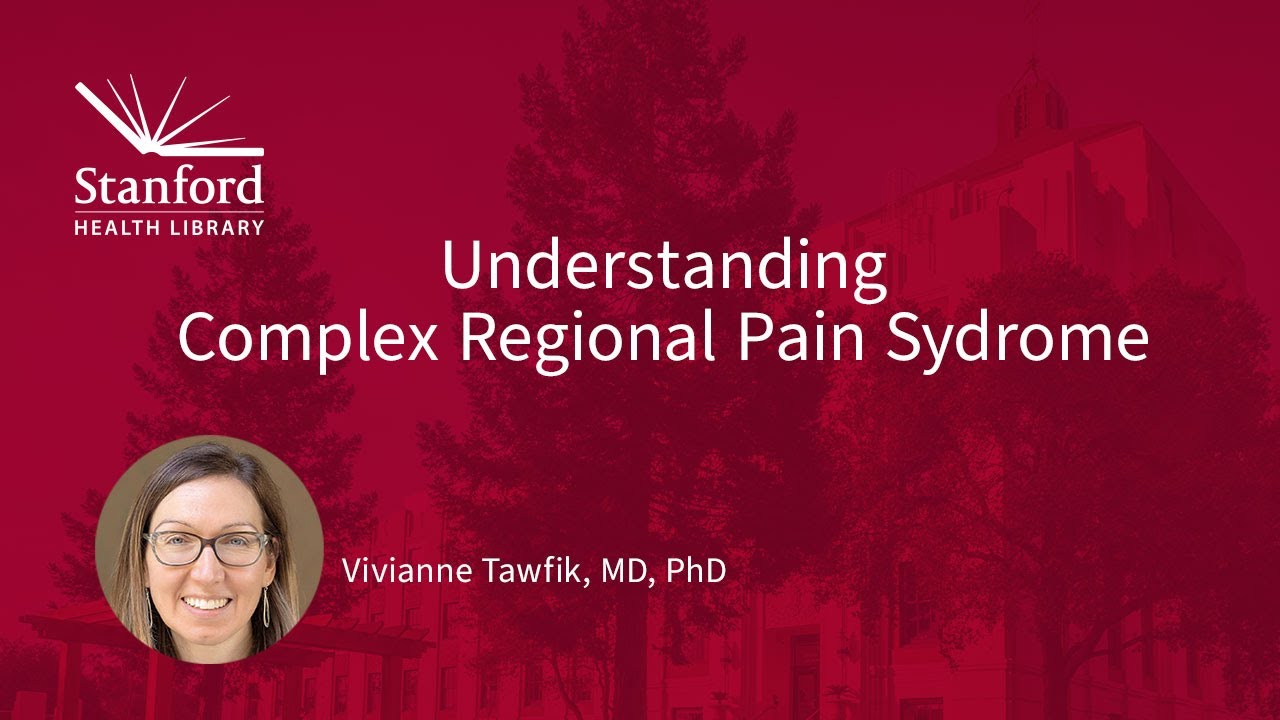 Stanford
HEALTH LIBRARY

Understanding
Complex Regional Pain Sydrome

Vivianne Tawfik, MD, PhD